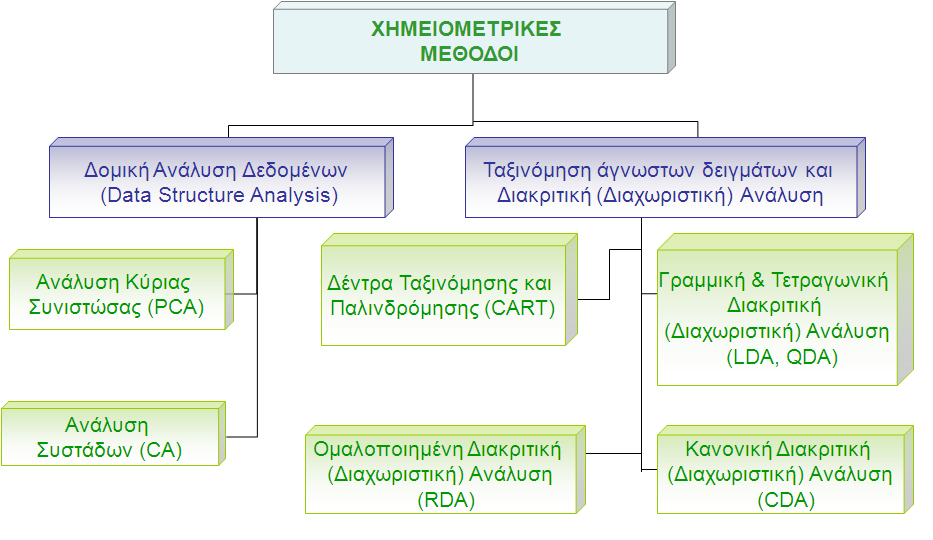 ΧΗΜΕΙΟΜΕΤΡΙΚΕΣ ΜΕΘΟΔΟΙ

Δομική Ανάλυση Δεδομένων (Data Structure Analysis)

Ταξινόμηση άγνωστων δειγμάτων και Διακριτική (Διαχωριστική) Ανάλυση

Ανάλυση Κύριας Συνιστώσας (PCA)

Ανάλυση Συστάδων (CA)

Δέντρα Ταξινόμησης και Παλινδρόμησης (CART)

Γραμμική & Τετραγωνική Διακριτική (Διαχωριστική) Ανάλυση (LDA, QDA)

Ομαλοποιημένη Διακριτική (Διαχωριστική) Ανάλυση (RDA)

Κανονική Διακριτική (Διαχωριστική) Ανάλυση (CDA)